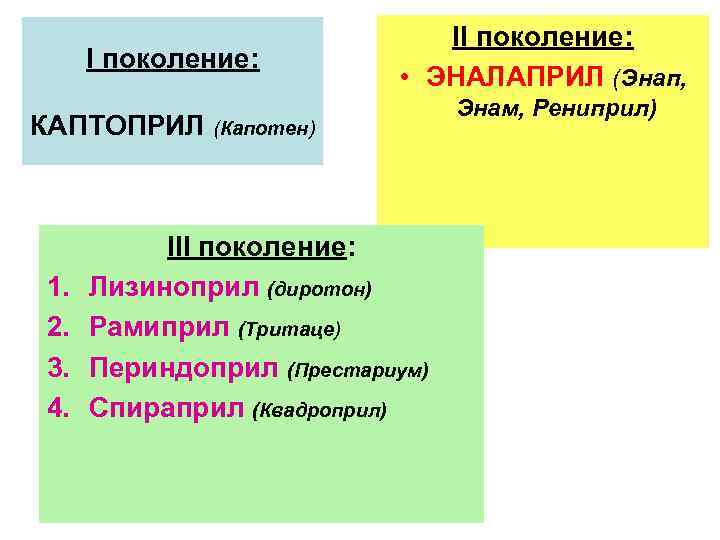 I поколение:

КАПТОПРИЛ (Капотен)

II поколение:

• ЭНАЛАПРИЛ (Энап, Энам, Рениприл)

III поколение:

1. Лизиноприл (диротон)
2. Рамиприл (Тритаце)
3. Периндоприл (Престариум)
4. Спираприл (Квадроприл)